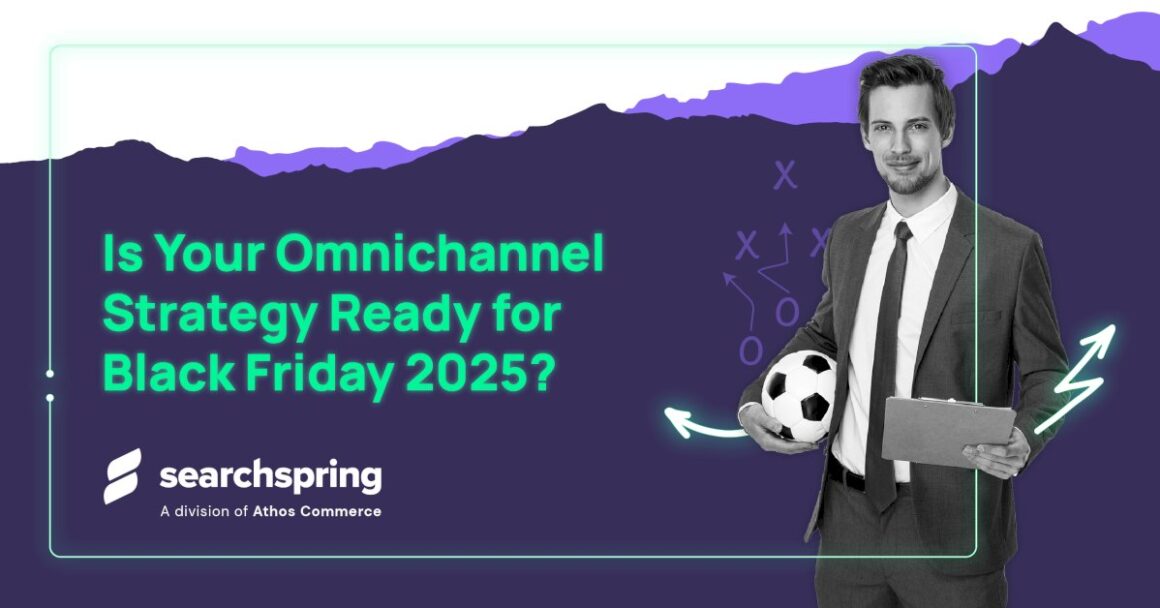 Is Your Omnichannel Strategy Ready for Black Friday 2025?

X
X X
O
O

searchspring
A division of Athos Commerce